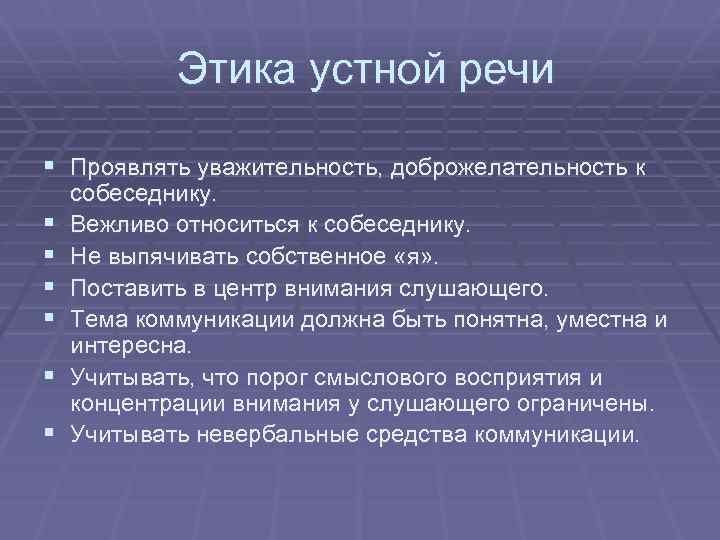 Этика устной речи

- Проявлять уважительность, доброжелательность к собеседнику.
- Вежливо относиться к собеседнику.
- Не выпячивать собственное «я».
- Поставить в центр внимания слушающего.
- Тема коммуникации должна быть понятна, уместна и интересна.
- Учитывать, что порог смыслового восприятия и концентрации внимания у слушающего ограничены.
- Учитывать невербальные средства коммуникации.